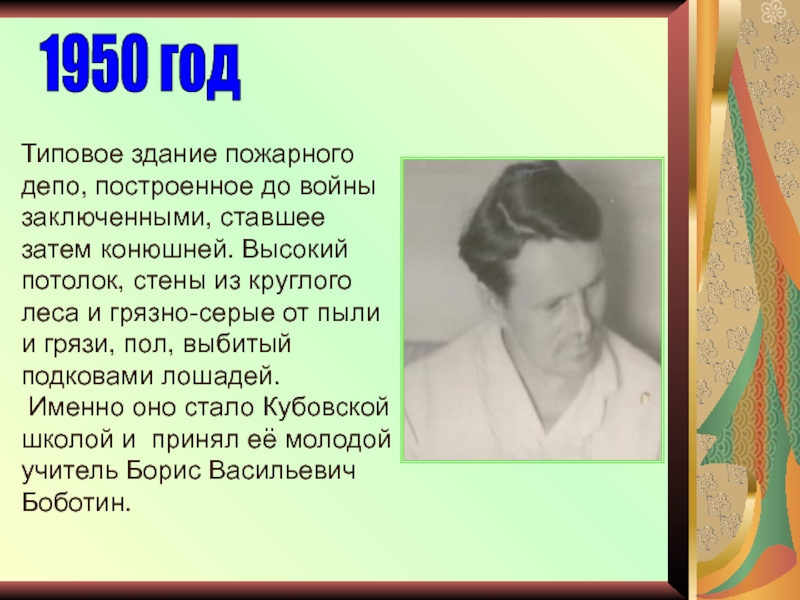 1950 год

Типовое здание пожарного депо, построенное до войны заключенными, ставшее затем конюшней. Высокий потолок, стены из круглого леса и грязно-серые от пыли и грязи, пол, выбитый подковами лошадей.

Именно оно стало Кубовской школой и принял её молодой учитель Борис Васильевич Боботин.